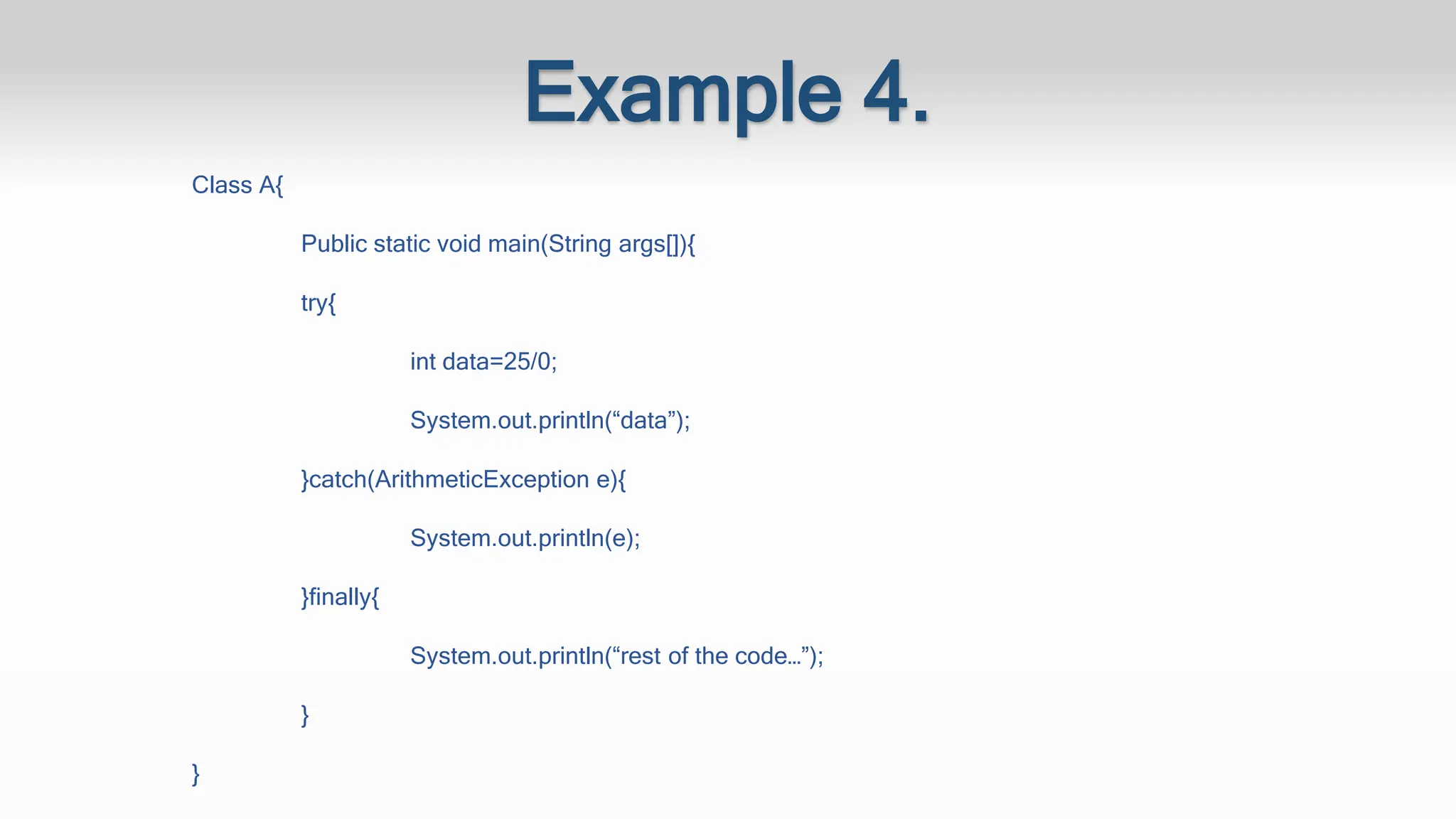 Example 4.

Class A{

Public static void main(String args[]){

try{

int data=25/0;

System.out.println(“data”);

}catch(ArithmeticException e){

System.out.println(e);

}finally{

System.out.println(“rest of the code…”);

}

}